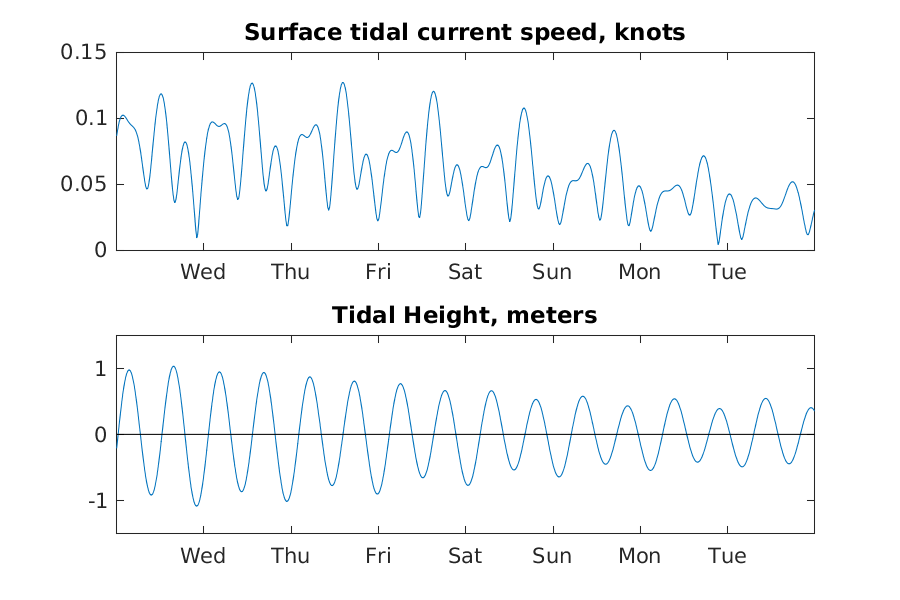 Surface tidal current speed, knots

0.15
0.1
0.05
0

Wed Thu Fri Sat Sun Mon Tue

Tidal Height, meters

1
0
-1

Wed Thu Fri Sat Sun Mon Tue